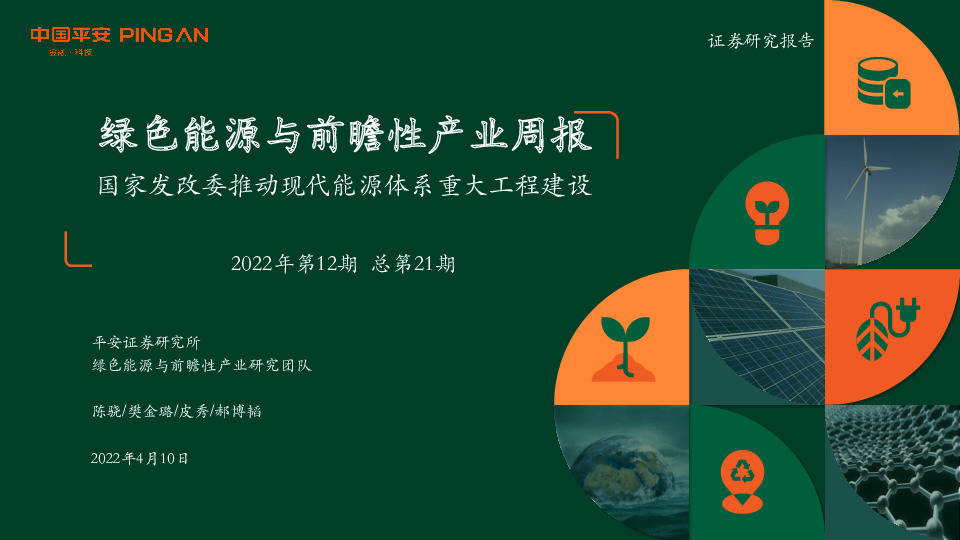 中国平安 PING AN
金融·科技

证券研究报告

绿色能源与前瞻性产业周报

国家发改委推动现代能源体系重大工程建设

2022年第12期 总第21期

平安证券研究所
绿色能源与前瞻性产业研究团队

陈骁/樊金璐/皮秀/郝博韬

2022年4月10日